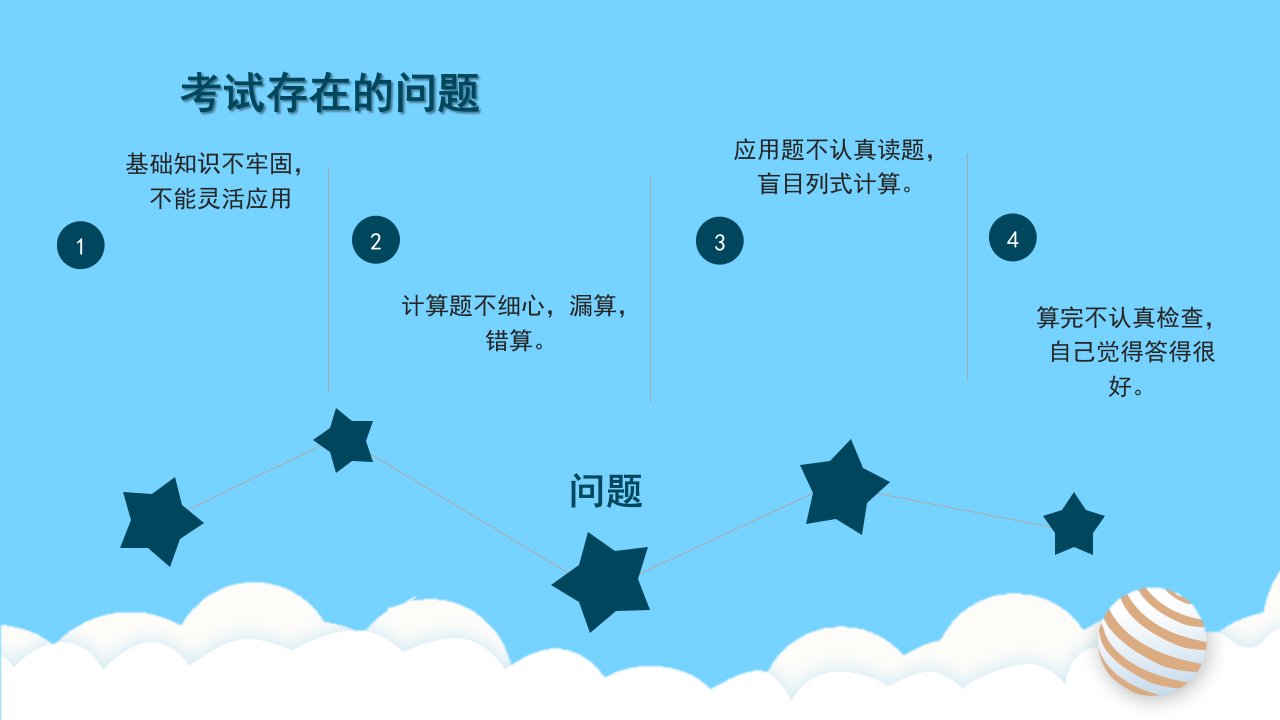 考试存在的问题

基础知识不牢固，不能灵活应用

1

2

计算题不细心，漏算，错算。

应用题不认真读题，盲目列式计算。

3

4

算完不认真检查，自己觉得答得很好。

问题